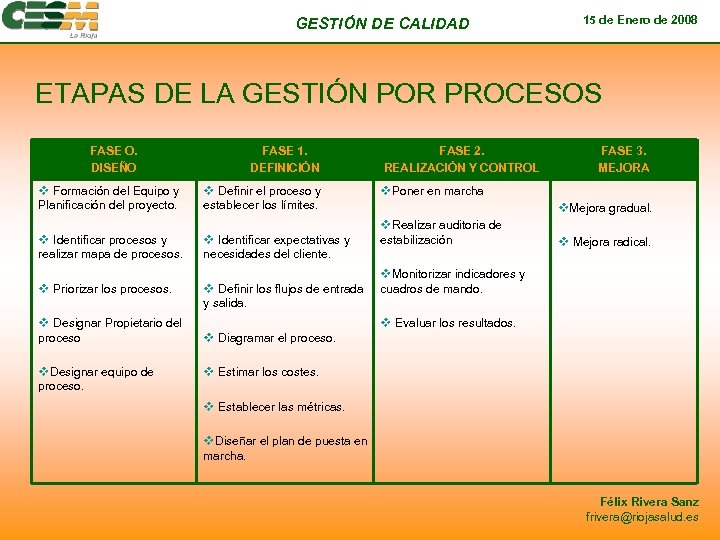 CESM La Rioja

GESTIÓN DE CALIDAD

15 de Enero de 2008

ETAPAS DE LA GESTIÓN POR PROCESOS

| FASE O. DISEÑO | FASE 1. DEFINICIÓN | FASE 2. REALIZACIÓN Y CONTROL | FASE 3. MEJORA |
|---|---|---|---|
| ❖ Formación del Equipo y Planificación del proyecto. ❖ Identificar procesos y realizar mapa de procesos. ❖ Priorizar los procesos. ❖ Designar Propietario del proceso ❖Designar equipo de proceso. | ❖ Definir el proceso y establecer los límites. ❖ Identificar expectativas y necesidades del cliente. ❖ Definir los flujos de entrada y salida. ❖ Diagramar el proceso. ❖ Estimar los costes. ❖ Establecer las métricas. ❖Diseñar el plan de puesta en marcha. | ❖Poner en marcha ❖Realizar auditoria de estabilización ❖Monitorizar indicadores y cuadros de mando. ❖ Evaluar los resultados. | ❖Mejora gradual. ❖ Mejora radical. |

Félix Rivera Sanz
frivera@riojasalud.es